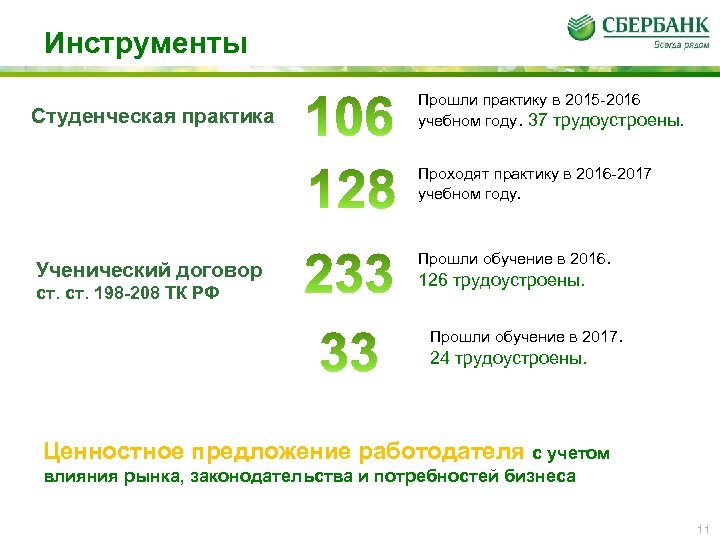 Инструменты

СБЕРБАНК
Всегда рядом

Студенческая практика

106

Прошли практику в 2015-2016 учебном году. 37 трудоустроены.

128

Проходят практику в 2016-2017 учебном году.

Ученический договор ст. ст. 198-208 ТК РФ

233

Прошли обучение в 2016. 126 трудоустроены.

33

Прошли обучение в 2017. 24 трудоустроены.

Ценностное предложение работодателя с учетом влияния рынка, законодательства и потребностей бизнеса

11